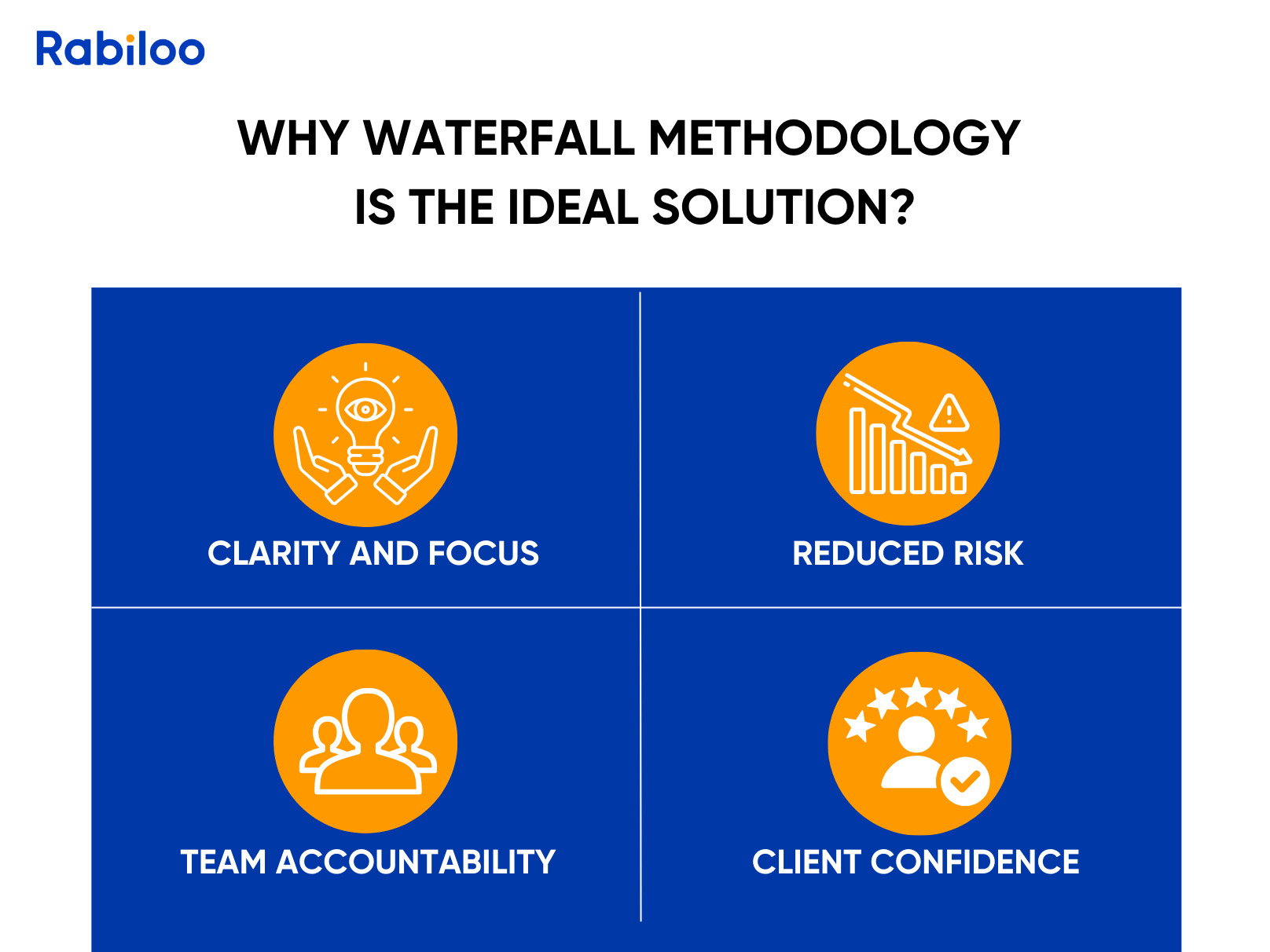 Rabiloo

WHY WATERFALL METHODOLOGY IS THE IDEAL SOLUTION?

CLARITY AND FOCUS

REDUCED RISK

TEAM ACCOUNTABILITY

CLIENT CONFIDENCE